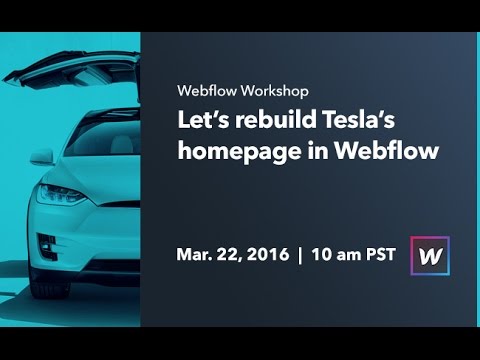 Webflow Workshop

Let’s rebuild Tesla’s homepage in Webflow

Mar. 22, 2016 | 10 am PST

W